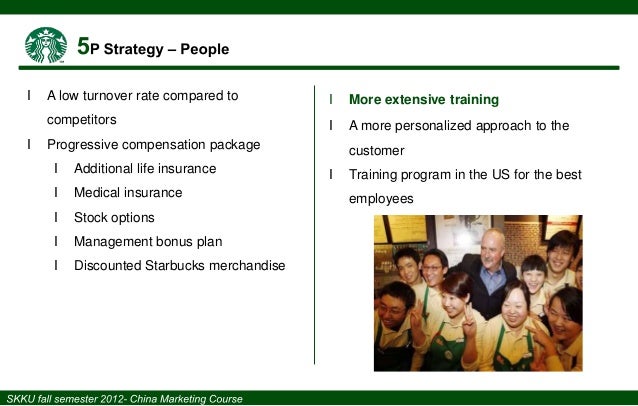 5P Strategy – People

l A low turnover rate compared to competitors

l Progressive compensation package

l Additional life insurance

l Medical insurance

l Stock options

l Management bonus plan

l Discounted Starbucks merchandise

l More extensive training

l A more personalized approach to the customer

l Training program in the US for the best employees

SKKU fall semester 2012- China Marketing Course